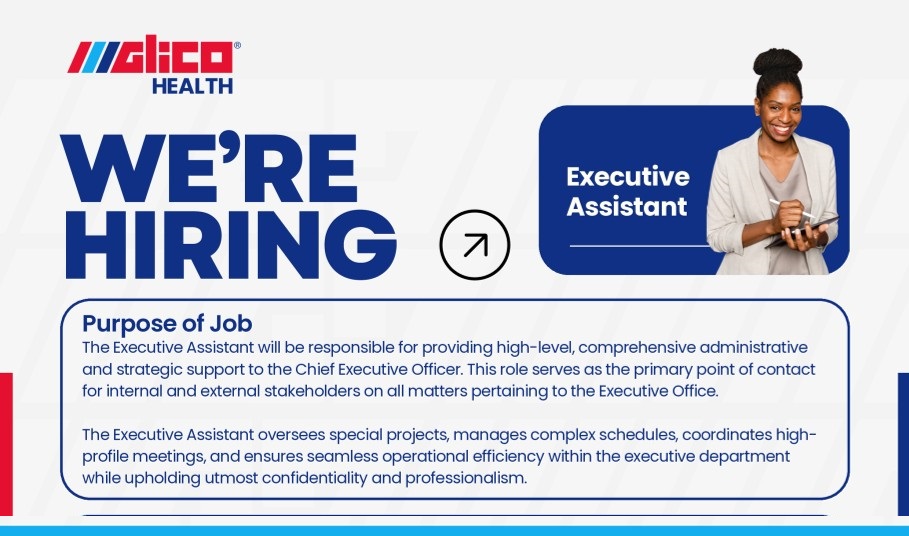 GLICO®
HEALTH

WE'RE HIRING

Executive Assistant

Purpose of Job
The Executive Assistant will be responsible for providing high-level, comprehensive administrative and strategic support to the Chief Executive Officer. This role serves as the primary point of contact for internal and external stakeholders on all matters pertaining to the Executive Office.

The Executive Assistant oversees special projects, manages complex schedules, coordinates high-profile meetings, and ensures seamless operational efficiency within the executive department while upholding utmost confidentiality and professionalism.